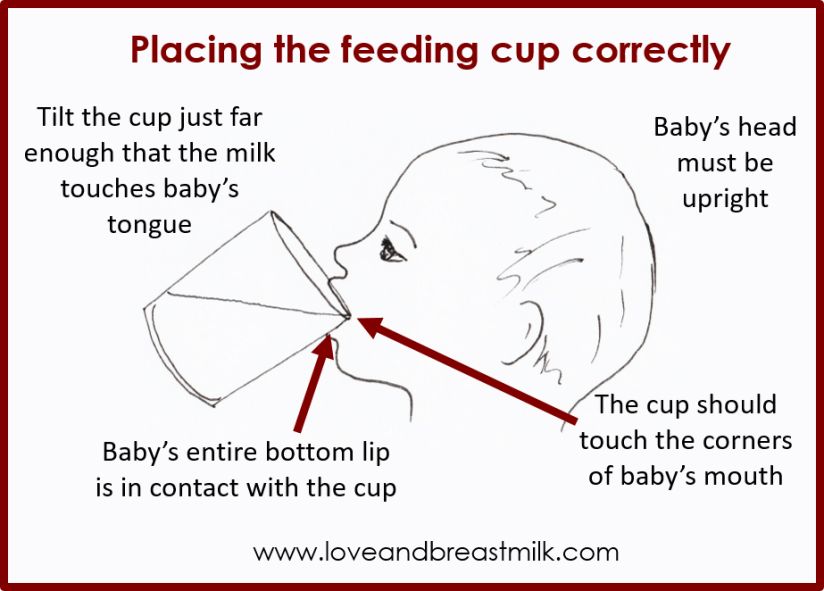 Placing the feeding cup correctly

Tilt the cup just far enough that the milk touches baby's tongue

Baby's head must be upright

Baby's entire bottom lip is in contact with the cup

The cup should touch the corners of baby's mouth

www.loveandbreastmilk.com